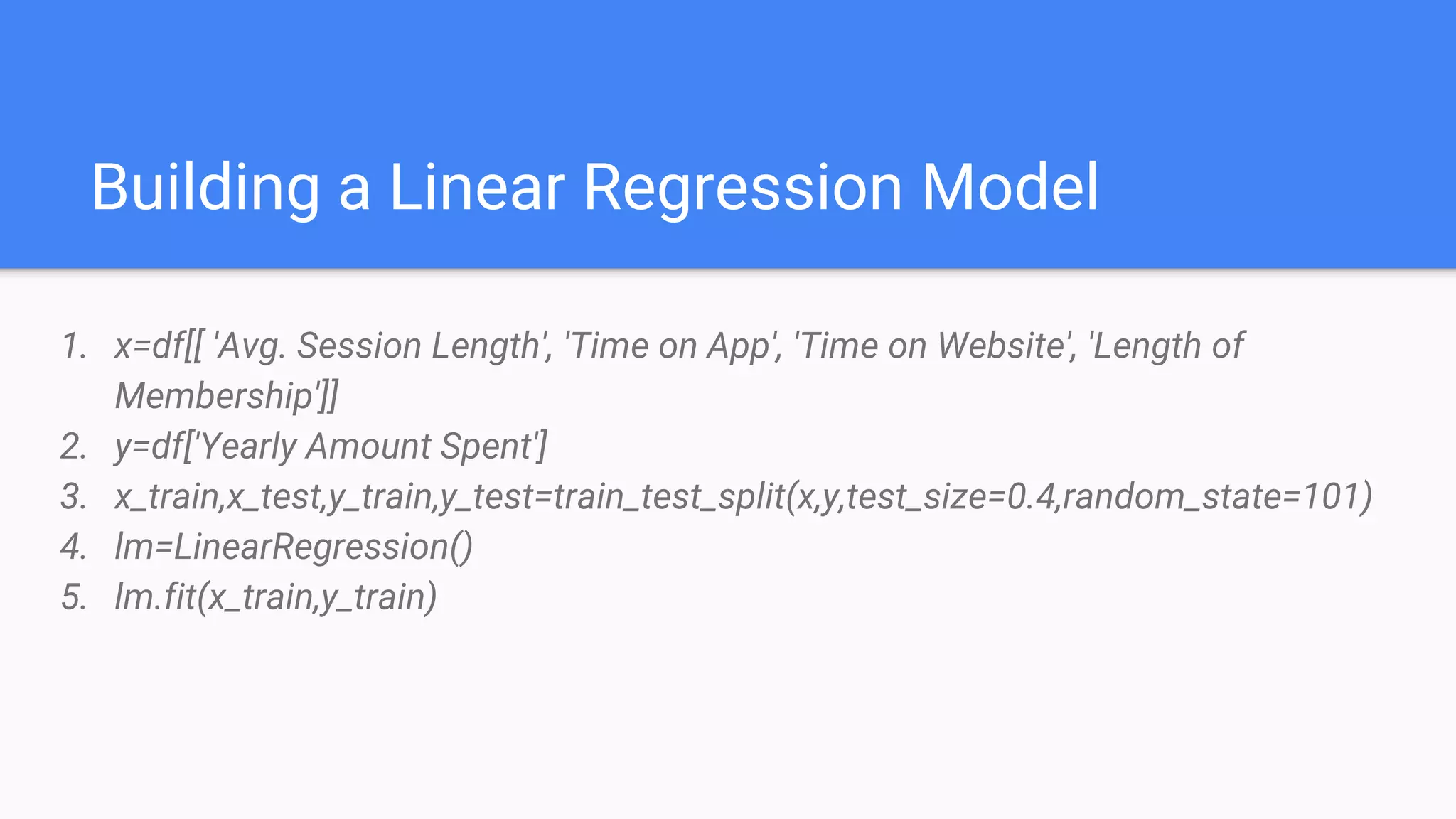 Building a Linear Regression Model

1. x=df[[ 'Avg. Session Length', 'Time on App', 'Time on Website', 'Length of Membership']]
2. y=df['Yearly Amount Spent']
3. x_train,x_test,y_train,y_test=train_test_split(x,y,test_size=0.4,random_state=101)
4. lm=LinearRegression()
5. lm.fit(x_train,y_train)